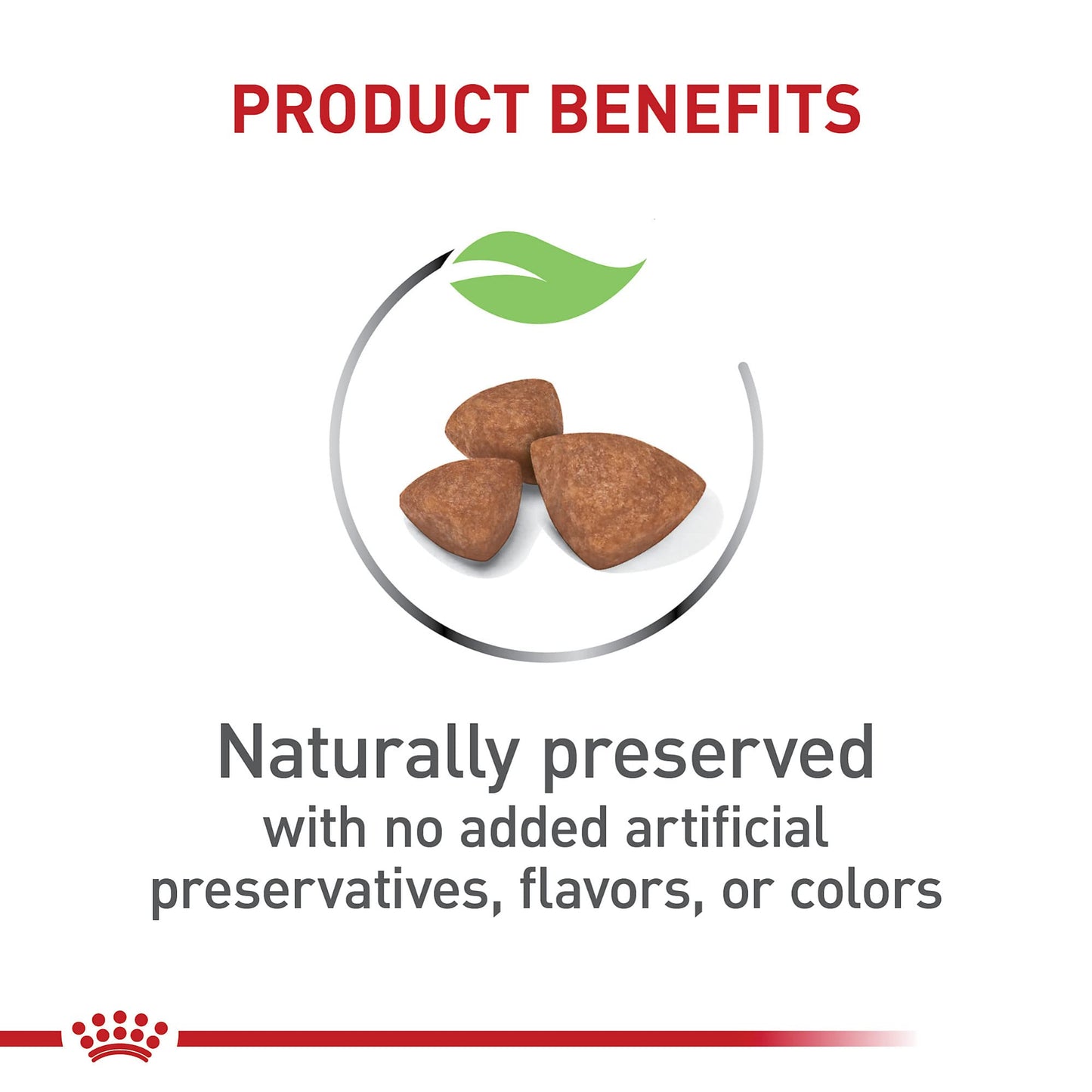 PRODUCT BENEFITS

Naturally preserved
with no added artificial preservatives, flavors, or colors